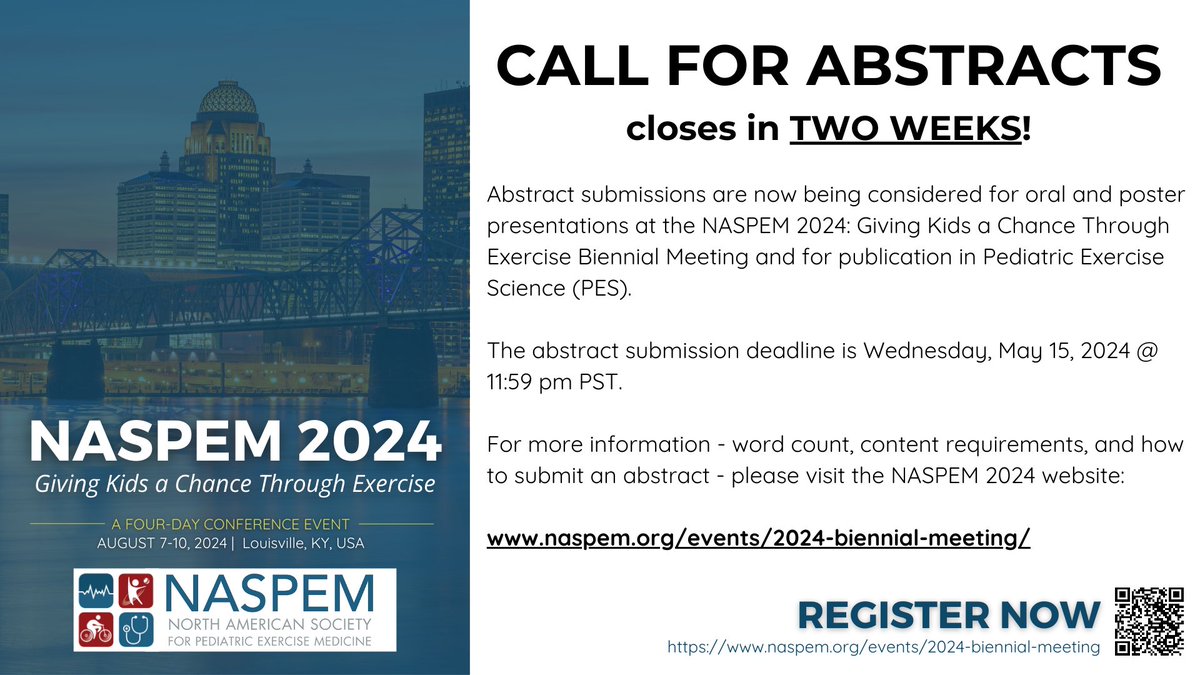 NASPEM 2024
Giving Kids a Chance Through Exercise

A FOUR-DAY CONFERENCE EVENT
AUGUST 7-10, 2024 | Louisville, KY, USA

NASPEM
NORTH AMERICAN SOCIETY FOR PEDIATRIC EXERCISE MEDICINE

CALL FOR ABSTRACTS
closes in TWO WEEKS!

Abstract submissions are now being considered for oral and poster presentations at the NASPEM 2024: Giving Kids a Chance Through Exercise Biennial Meeting and for publication in Pediatric Exercise Science (PES).

The abstract submission deadline is Wednesday, May 15, 2024 @ 11:59 pm PST.

For more information - word count, content requirements, and how to submit an abstract - please visit the NASPEM 2024 website:

www.naspem.org/events/2024-biennial-meeting/

REGISTER NOW
https://www.naspem.org/events/2024-biennial-meeting